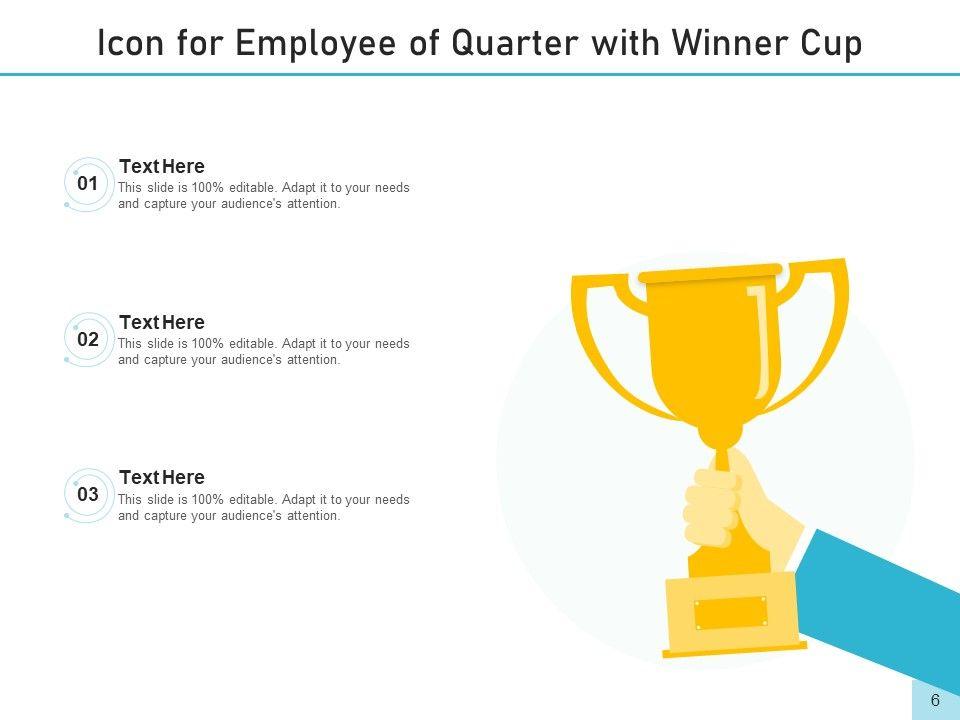 Icon for Employee of Quarter with Winner Cup

01
Text Here
This slide is 100% editable. Adapt it to your needs and capture your audience's attention.

02
Text Here
This slide is 100% editable. Adapt it to your needs and capture your audience's attention.

03
Text Here
This slide is 100% editable. Adapt it to your needs and capture your audience's attention.

6